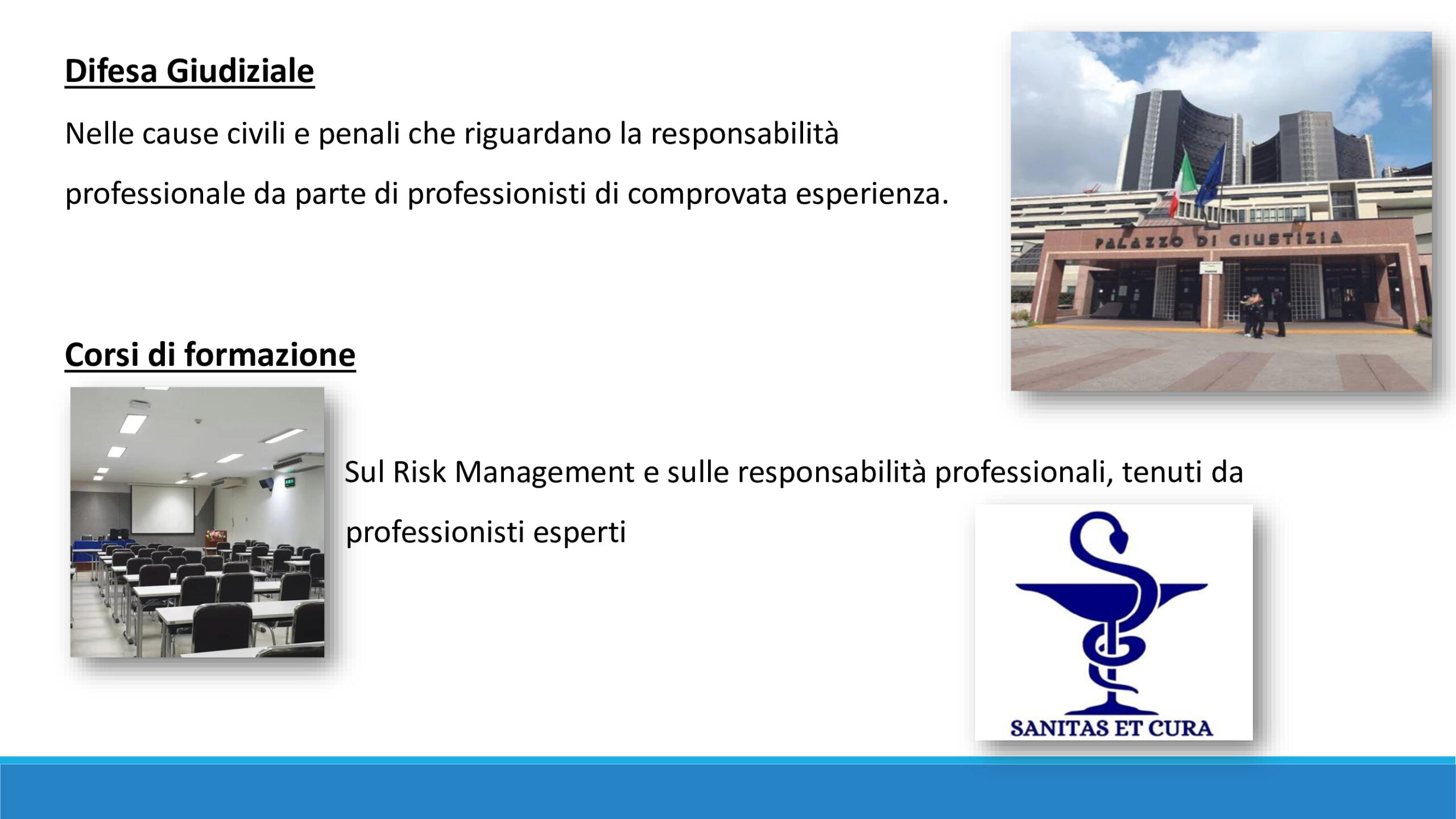 Difesa Giudiziale

Nelle cause civili e penali che riguardano la responsabilità professionale da parte di professionisti di comprovata esperienza.

PALAZZO DI GIUSTIZIA

Corsi di formazione

Sul Risk Management e sulle responsabilità professionali, tenuti da professionisti esperti

SANITAS ET CURA